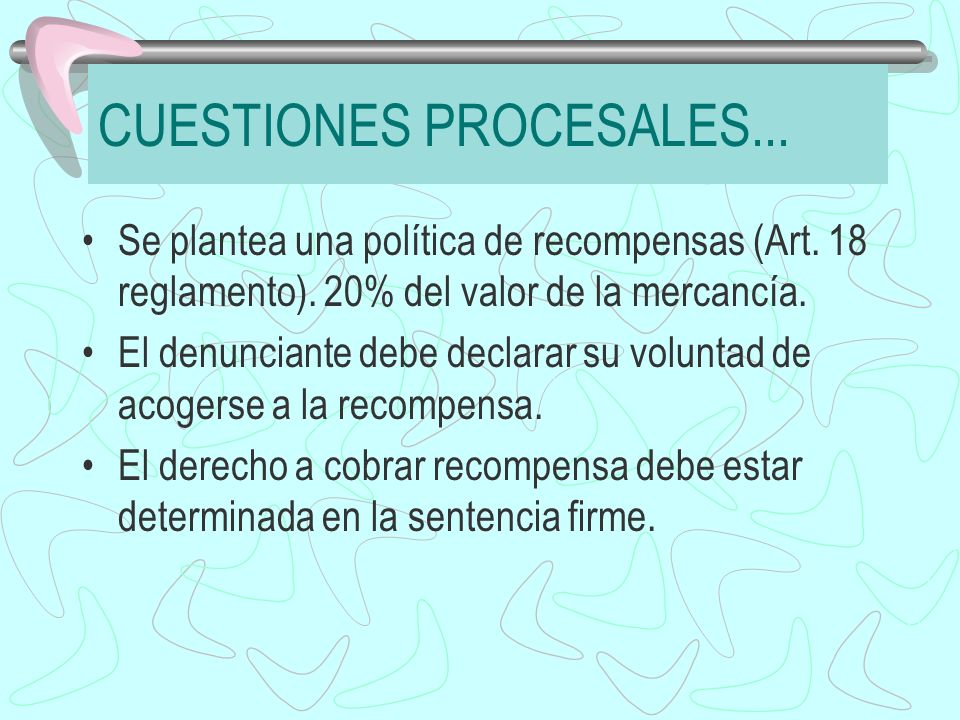 CUESTIONES PROCESALES...

• Se plantea una política de recompensas (Art. 18 reglamento). 20% del valor de la mercancía.
• El denunciante debe declarar su voluntad de acogerse a la recompensa.
• El derecho a cobrar recompensa debe estar determinada en la sentencia firme.